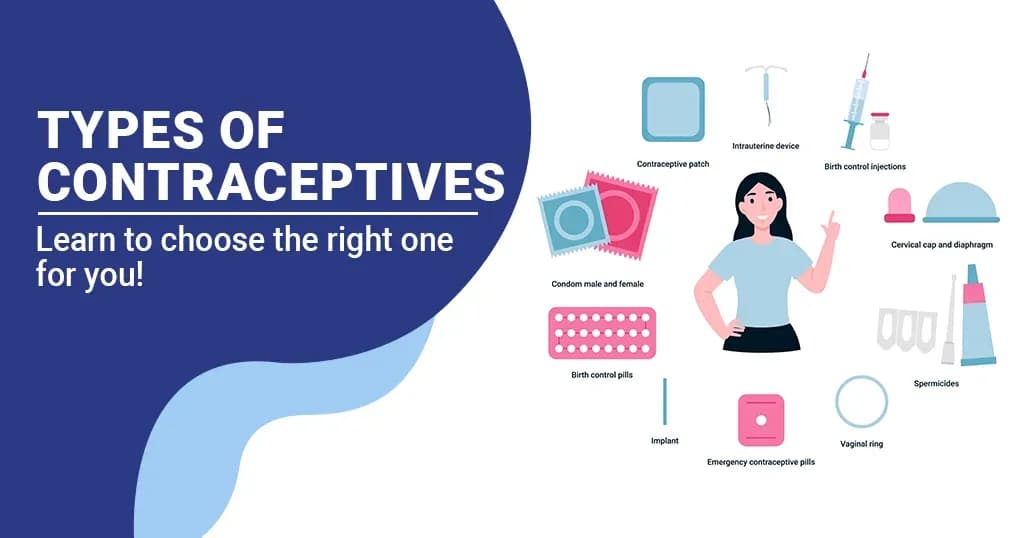 TYPES OF CONTRACEPTIVES

Learn to choose the right one for you!

Contraceptive patch

Intrauterine device

Birth control injections

Cervical cap and diaphragm

Condom male and female

Birth control pills

Spermicides

Implant

Emergency contraceptive pills

Vaginal ring